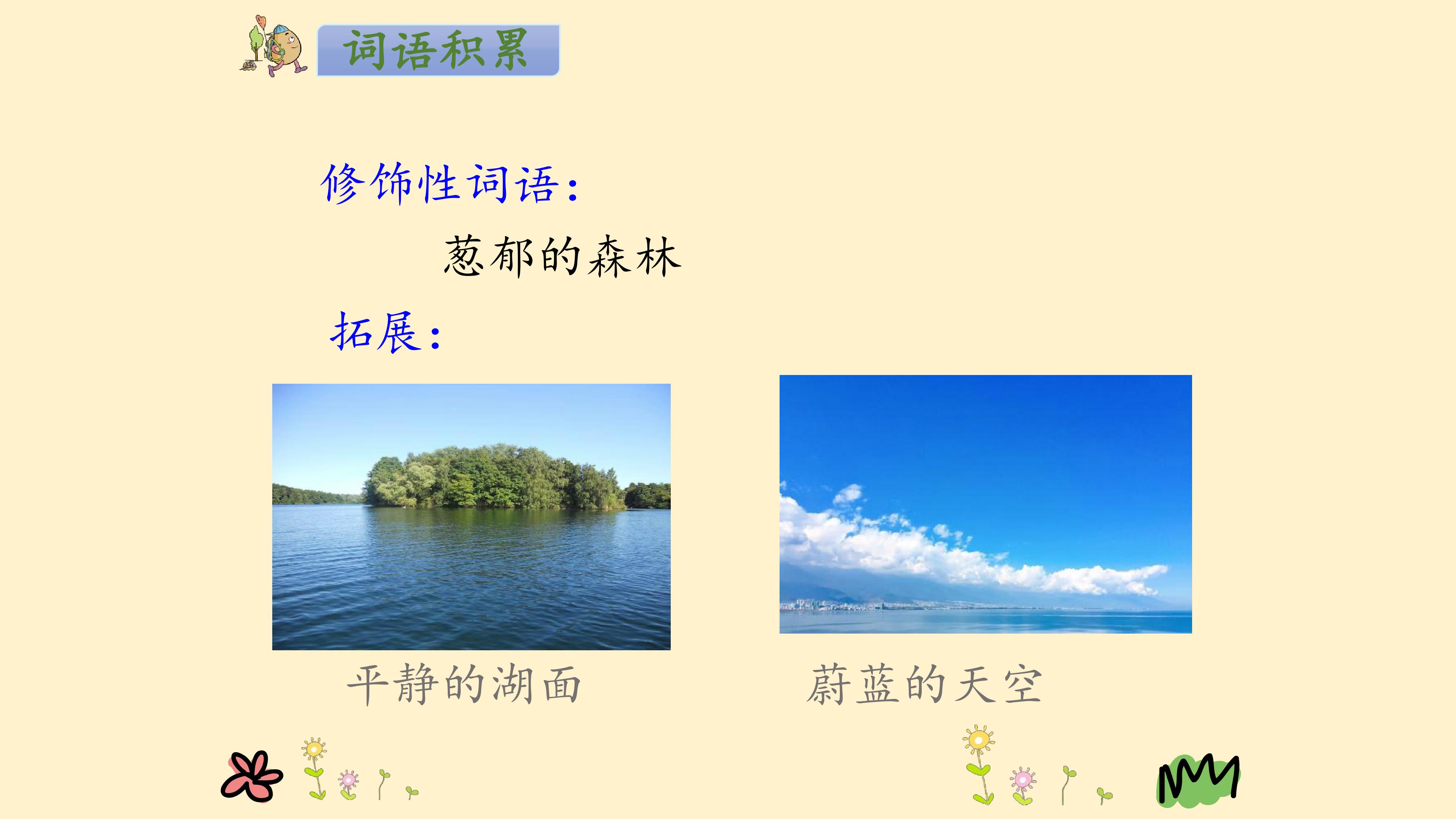 词语积累

修饰性词语：

葱郁的森林

拓展：

平静的湖面

蔚蓝的天空